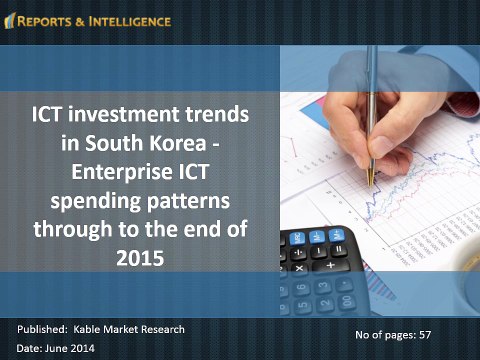 REPORTS & INTELLIGENCE

ICT investment trends in South Korea - Enterprise ICT spending patterns through to the end of 2015

Published: Kable Market Research

Date: June 2014

No of pages: 57